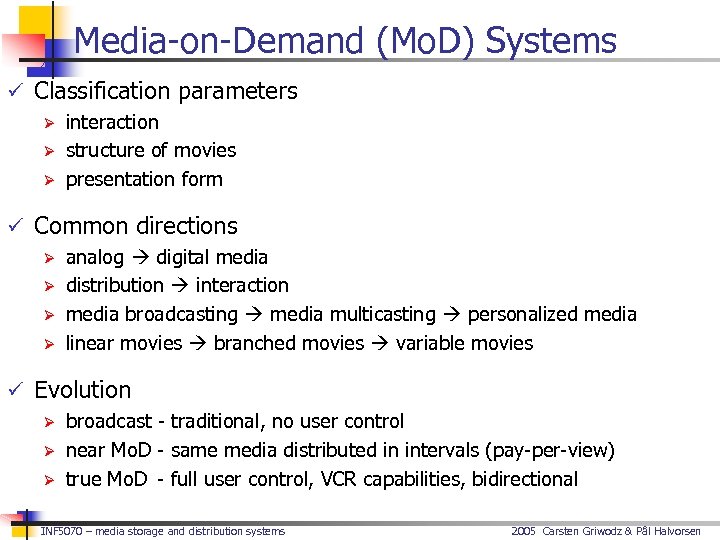 Media-on-Demand (MoD) Systems

✓ Classification parameters
➢ interaction
➢ structure of movies
➢ presentation form

✓ Common directions
➢ analog → digital media
➢ distribution → interaction
➢ media broadcasting → media multicasting → personalized media
➢ linear movies → branched movies → variable movies

✓ Evolution
➢ broadcast - traditional, no user control
➢ near MoD - same media distributed in intervals (pay-per-view)
➢ true MoD - full user control, VCR capabilities, bidirectional

INF5070 – media storage and distribution systems

2005 Carsten Griwodz & Pål Halvorsen